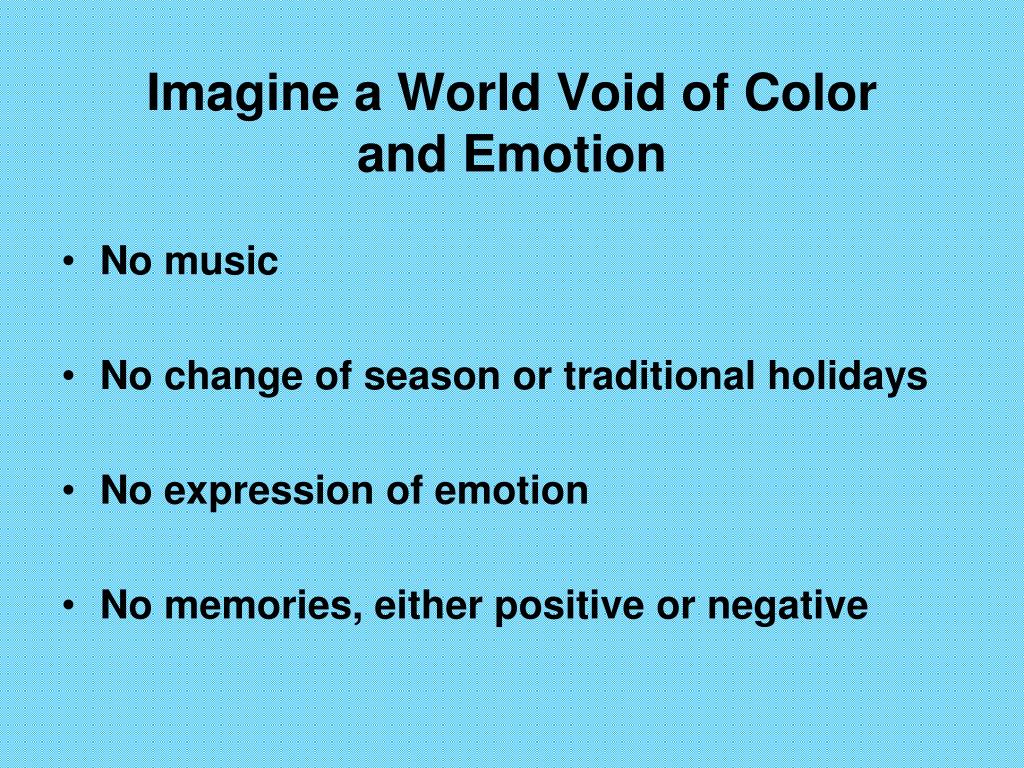 Imagine a World Void of Color and Emotion

• No music

• No change of season or traditional holidays

• No expression of emotion

• No memories, either positive or negative